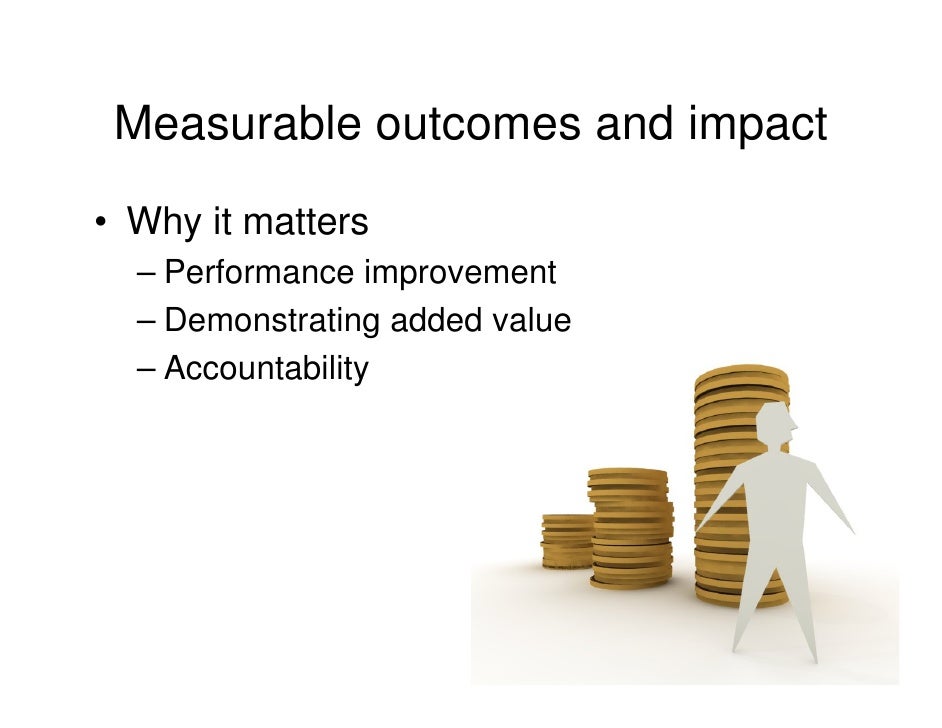 Measurable outcomes and impact

• Why it matters
– Performance improvement
– Demonstrating added value
– Accountability